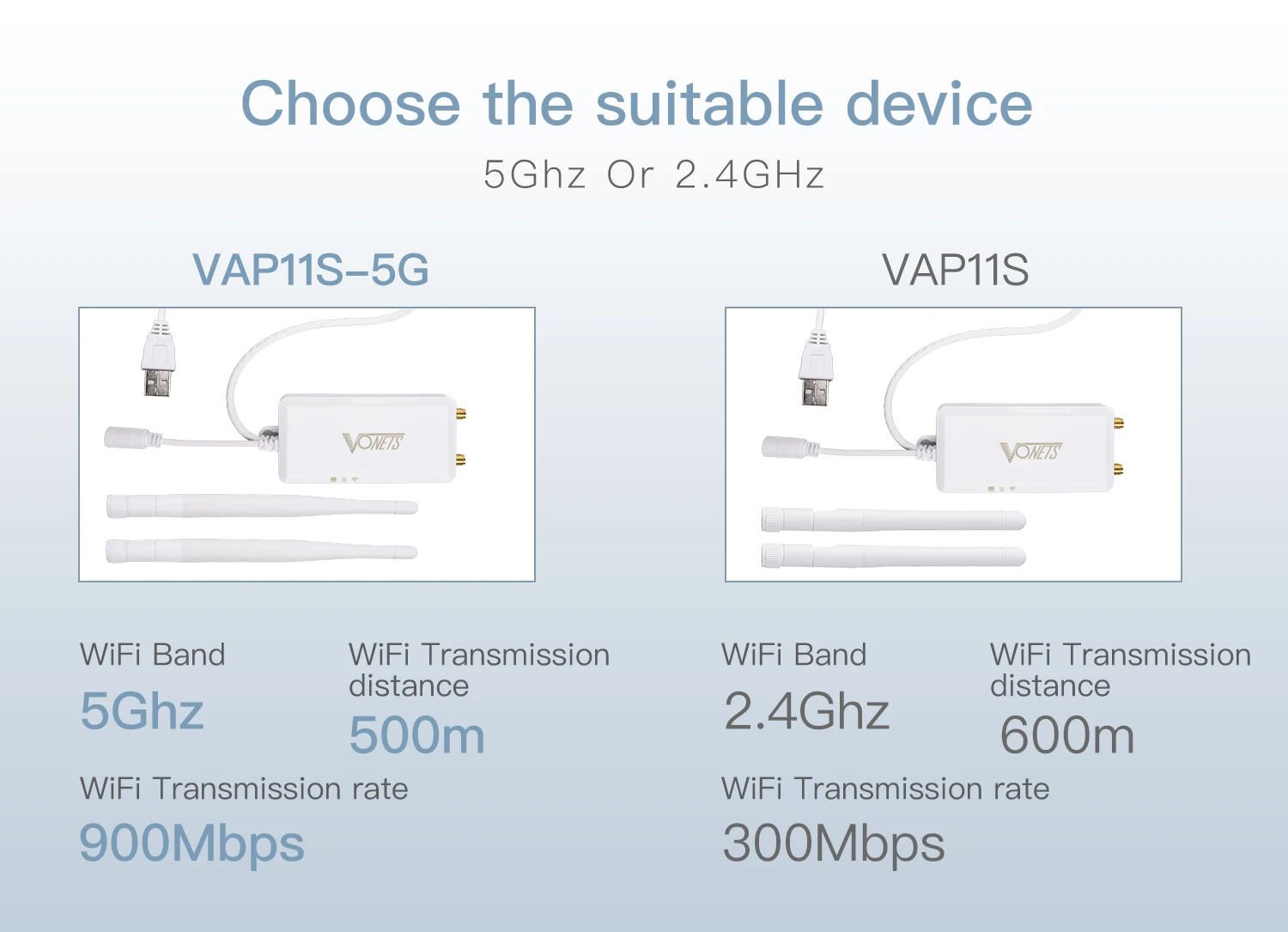 Choose the suitable device

5Ghz Or 2.4GHz

VAP11S-5G

VONETS

WiFi Band
5Ghz

WiFi Transmission distance
500m

WiFi Transmission rate
900Mbps

VAP11S

VONETS

WiFi Band
2.4Ghz

WiFi Transmission distance
600m

WiFi Transmission rate
300Mbps